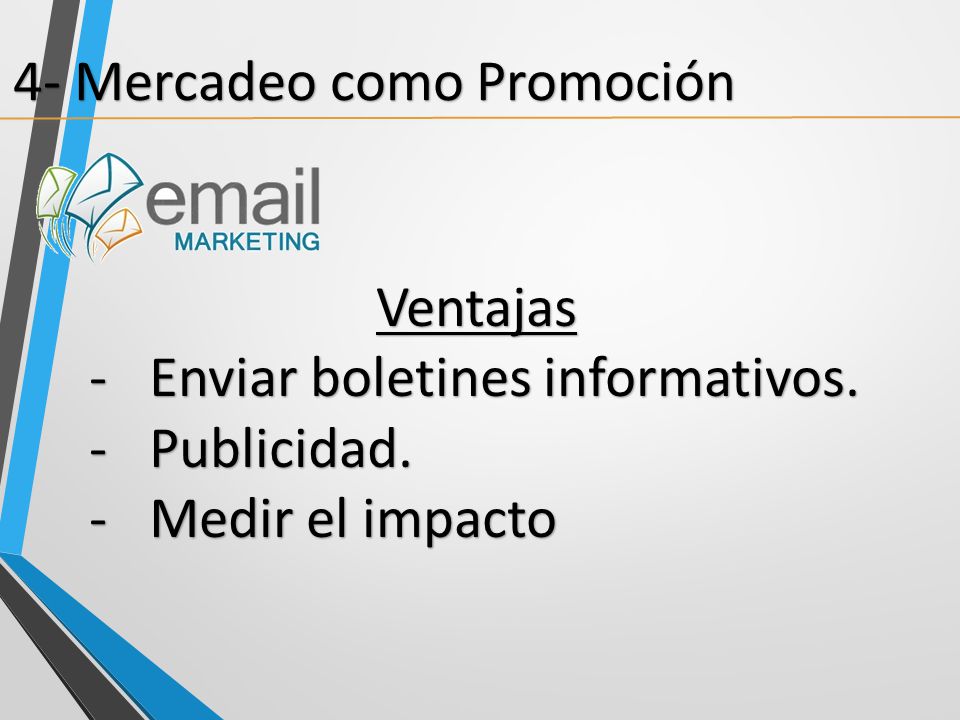 4- Mercadeo como Promoción

email
MARKETING

Ventajas

- Enviar boletines informativos.
- Publicidad.
- Medir el impacto